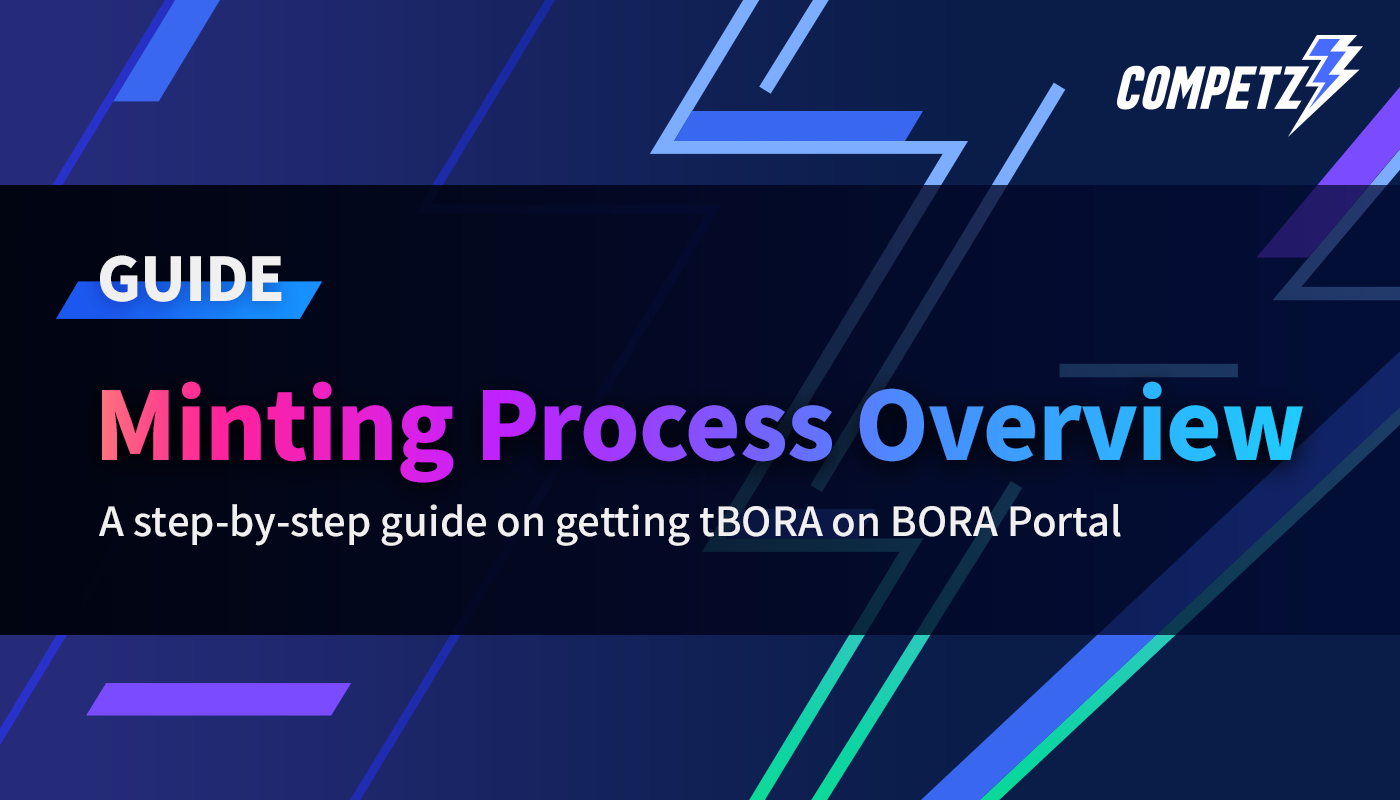 COMPETZ

GUIDE

Minting Process Overview

A step-by-step guide on getting tBORA on BORA Portal